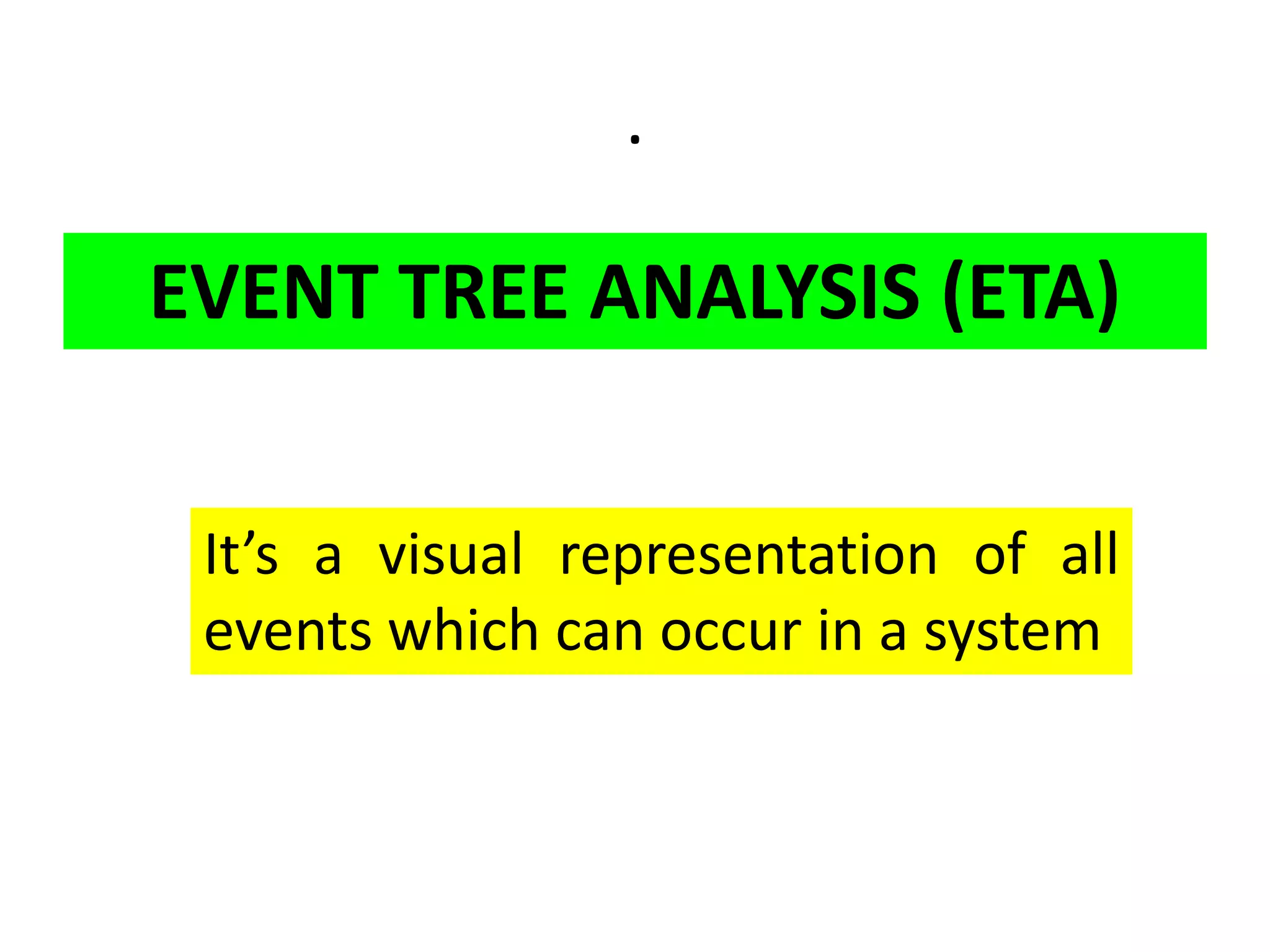 .

EVENT TREE ANALYSIS (ETA)

It’s a visual representation of all events which can occur in a system